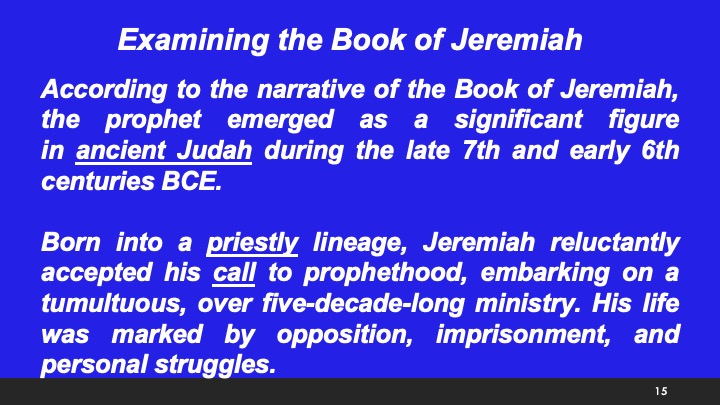 Examining the Book of Jeremiah

According to the narrative of the Book of Jeremiah, the prophet emerged as a significant figure in ancient Judah during the late 7th and early 6th centuries BCE.

Born into a priestly lineage, Jeremiah reluctantly accepted his call to prophethood, embarking on a tumultuous, over five-decade-long ministry. His life was marked by opposition, imprisonment, and personal struggles.

15